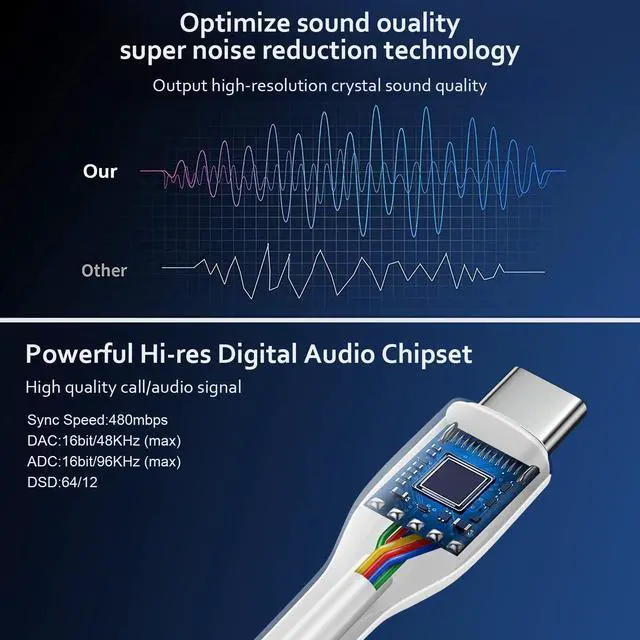 Optimize sound ouality
super noise reduction technology

Output high-resolution crystal sound quality

Our

Other

Powerful Hi-res Digital Audio Chipset

High quality call/audio signal

Sync Speed:480mbps
DAC:16bit/48KHz (max)
ADC:16bit/96KHz (max)
DSD:64/12